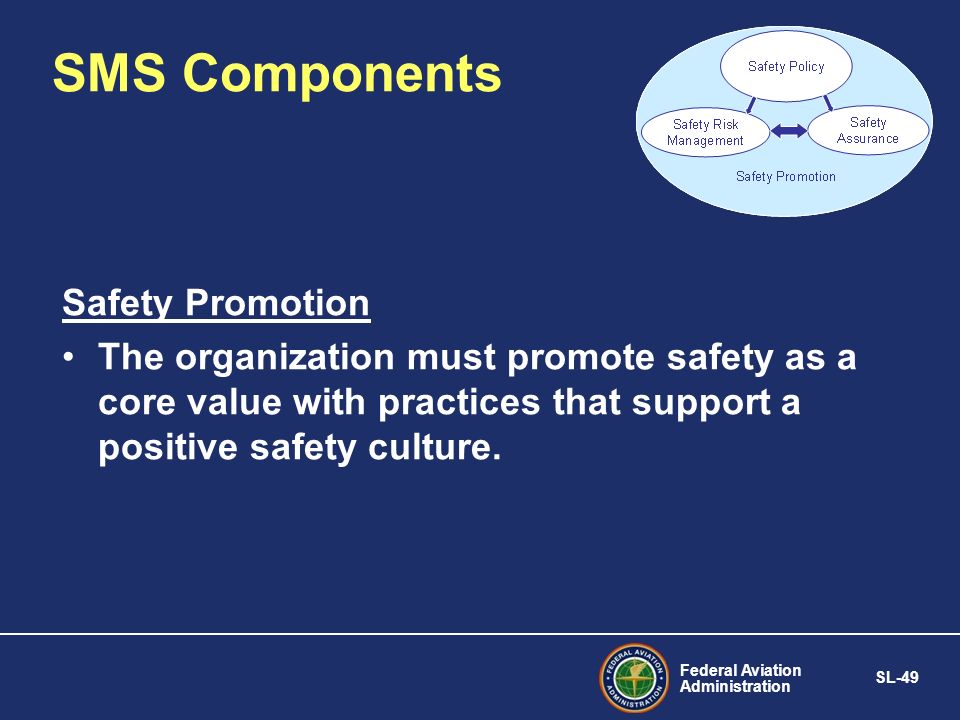 SMS Components

Safety Policy

Safety Risk Management

Safety Assurance

Safety Promotion

Safety Promotion

• The organization must promote safety as a core value with practices that support a positive safety culture.

FEDERAL AVIATION ADMINISTRATION

Federal Aviation Administration

SL-49